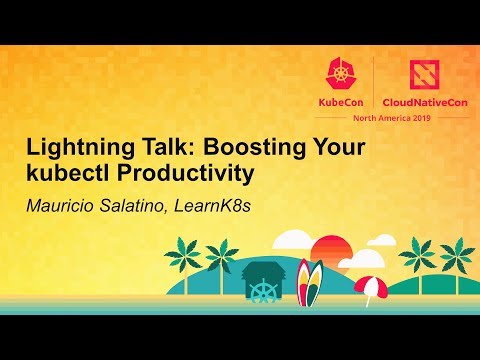 KubeCon CloudNativeCon
North America 2019

Lightning Talk: Boosting Your kubectl Productivity

Mauricio Salatino, LearnK8s